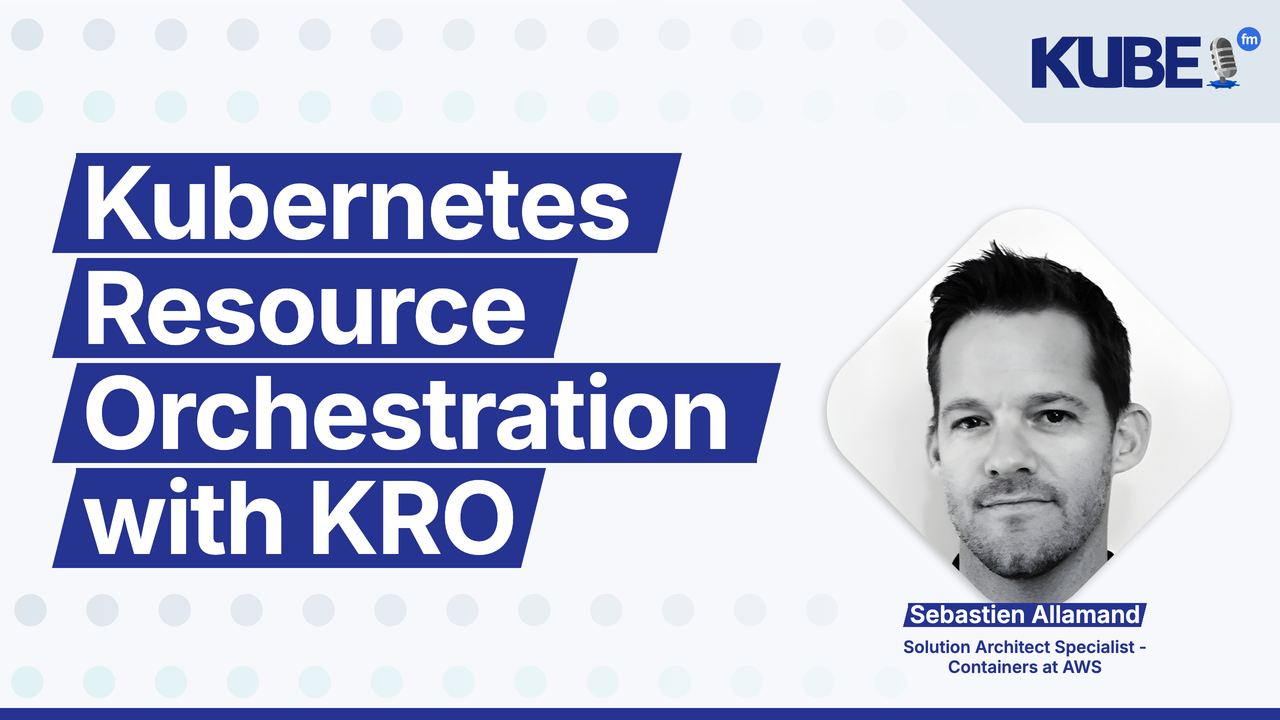 KUBE fm

Kubernetes Resource Orchestration with KRO

Sebastien Allamand

Solution Architect Specialist - Containers at AWS